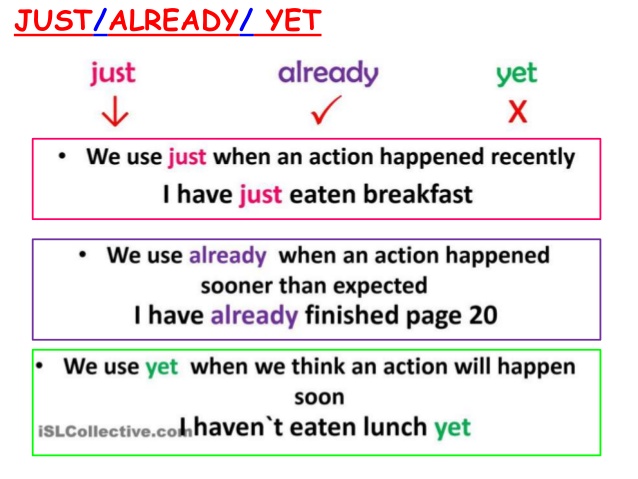 JUST/ALREADY/ YET

just
↓

already
✓

yet
X

• We use just when an action happened recently
I have just eaten breakfast

• We use already when an action happened sooner than expected
I have already finished page 20

• We use yet when we think an action will happen soon
I haven`t eaten lunch yet

iSLCollective.com